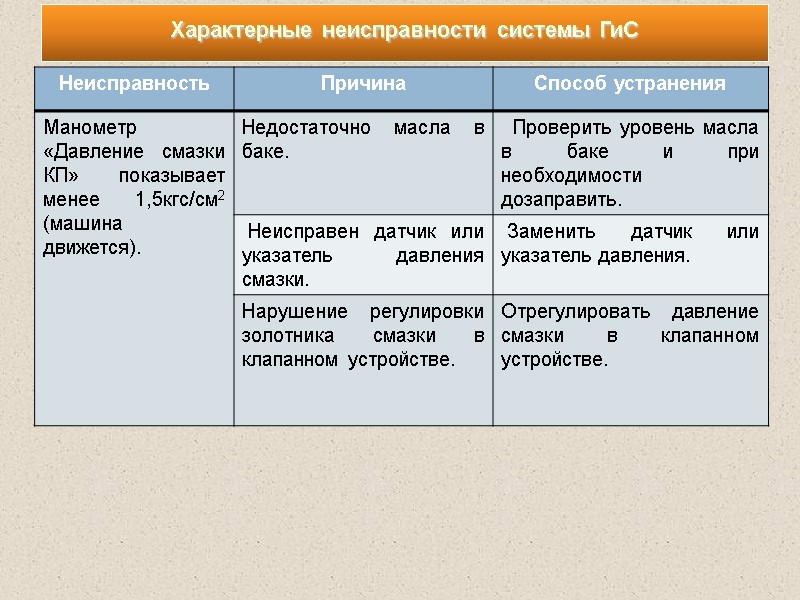 Характерные неисправности системы ГиС

| Неисправность | Причина | Способ устранения |
|---|---|---|
| Манометр «Давление смазки КП» показывает менее 1,5кгс/см$^2$ (машина движется). | Недостаточно масла в баке. | Проверить уровень масла в баке и при необходимости дозаправить. |
| | Неисправен датчик или указатель давления смазки. | Заменить датчик или указатель давления. |
| | Нарушение регулировки золотника смазки в клапанном устройстве. | Отрегулировать давление смазки в клапанном устройстве. |